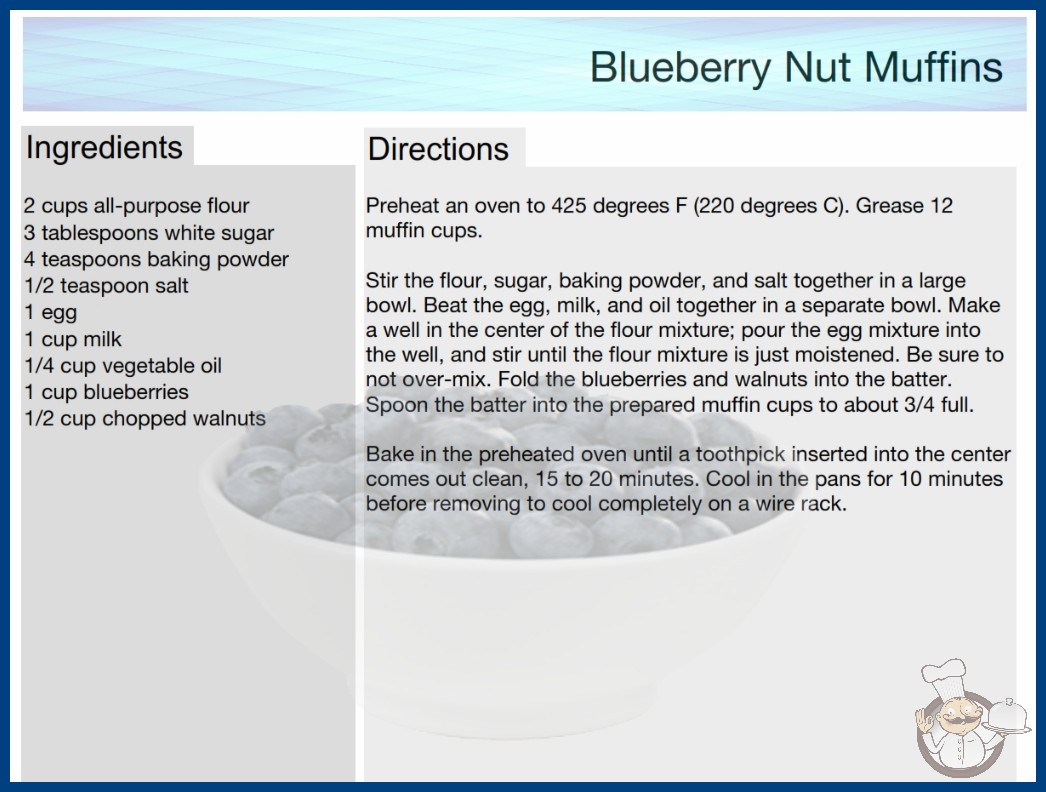 Blueberry Nut Muffins

Ingredients

2 cups all-purpose flour
3 tablespoons white sugar
4 teaspoons baking powder
1/2 teaspoon salt
1 egg
1 cup milk
1/4 cup vegetable oil
1 cup blueberries
1/2 cup chopped walnuts

Directions

Preheat an oven to 425 degrees F (220 degrees C). Grease 12 muffin cups.

Stir the flour, sugar, baking powder, and salt together in a large bowl. Beat the egg, milk, and oil together in a separate bowl. Make a well in the center of the flour mixture; pour the egg mixture into the well, and stir until the flour mixture is just moistened. Be sure to not over-mix. Fold the blueberries and walnuts into the batter. Spoon the batter into the prepared muffin cups to about 3/4 full.

Bake in the preheated oven until a toothpick inserted into the center comes out clean, 15 to 20 minutes. Cool in the pans for 10 minutes before removing to cool completely on a wire rack.